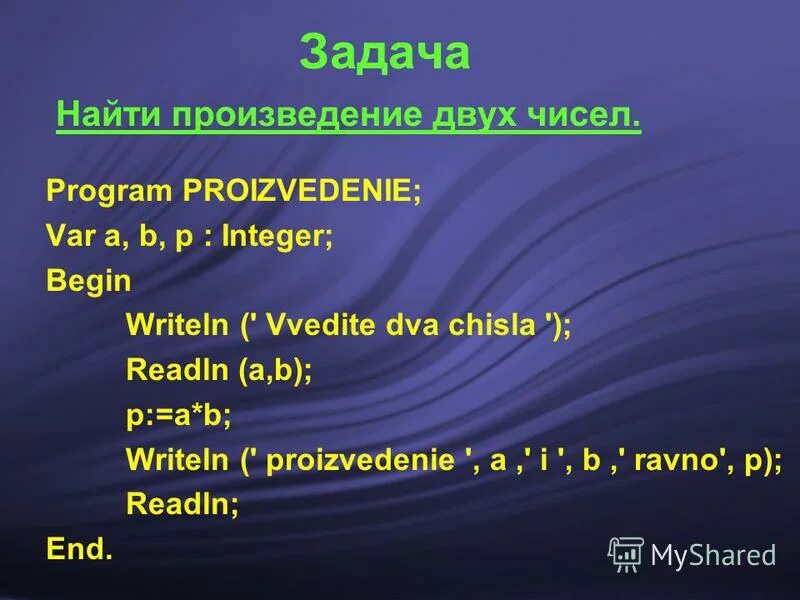 Задача

Найти произведение двух чисел.

Program PROIZVEDENIE;
Var a, b, p : Integer;
Begin
Writeln (' Vvedite dva chisla ');
Readln (a,b);
p:=a*b;
Writeln (' proizvedenie ', a ,' i ', b ,' ravno', p);
Readln;
End.

MyShared